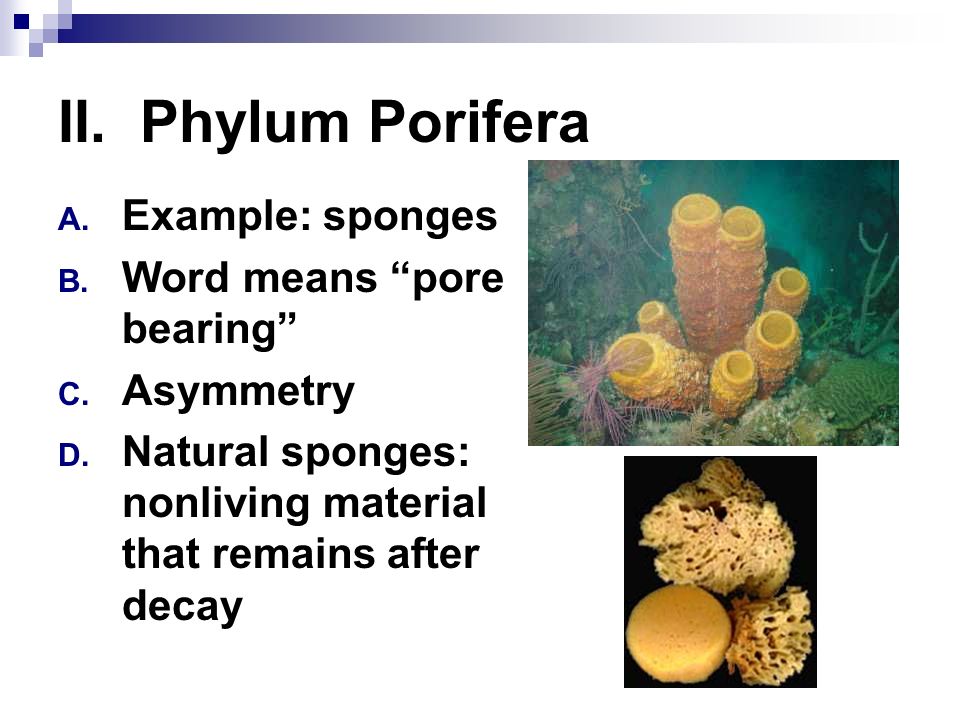 II. Phylum Porifera

A. Example: sponges

B. Word means “pore bearing”

C. Asymmetry

D. Natural sponges: nonliving material that remains after decay